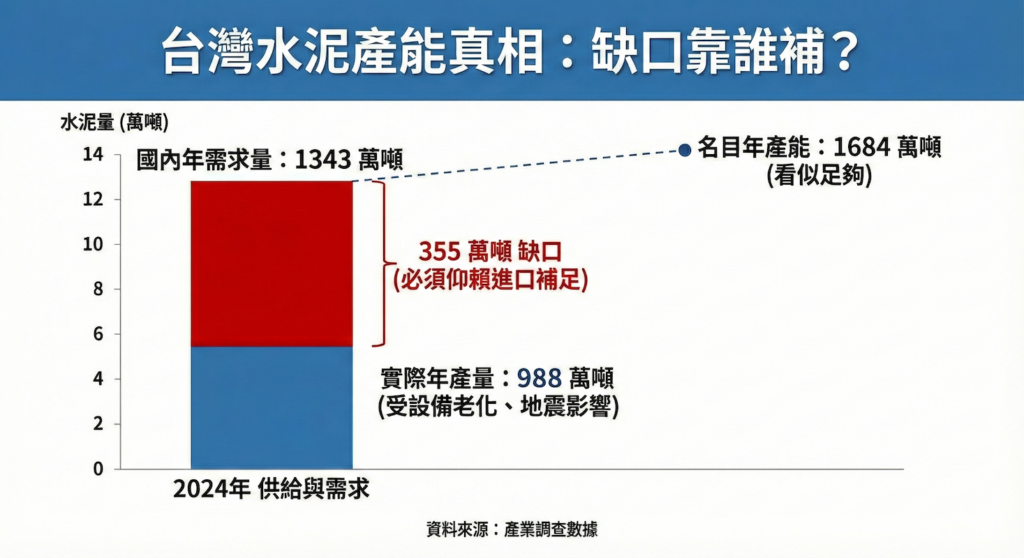 台灣水泥產能真相：缺口靠誰補？

水泥量 (萬噸)

14
12
10
8
6
4
2
0

國內年需求量：1343 萬噸

名目年產能：1684 萬噸
(看似足夠)

355 萬噸 缺口
(必須仰賴進口補足)

實際年產量：988 萬噸
(受設備老化、地震影響)

2024年 供給與需求

資料來源：產業調查數據